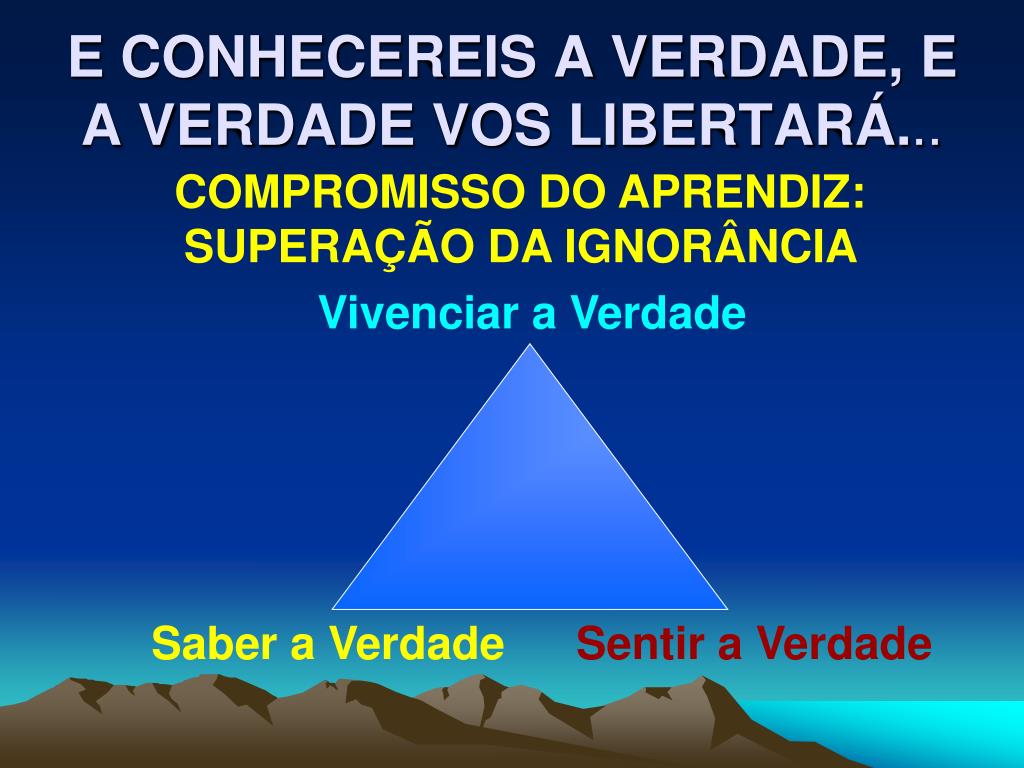 E CONHECEREIS A VERDADE, E A VERDADE VOS LIBERTARÁ...

COMPROMISSO DO APRENDIZ: SUPERAÇÃO DA IGNORÂNCIA

Vivenciar a Verdade

Saber a Verdade

Sentir a Verdade